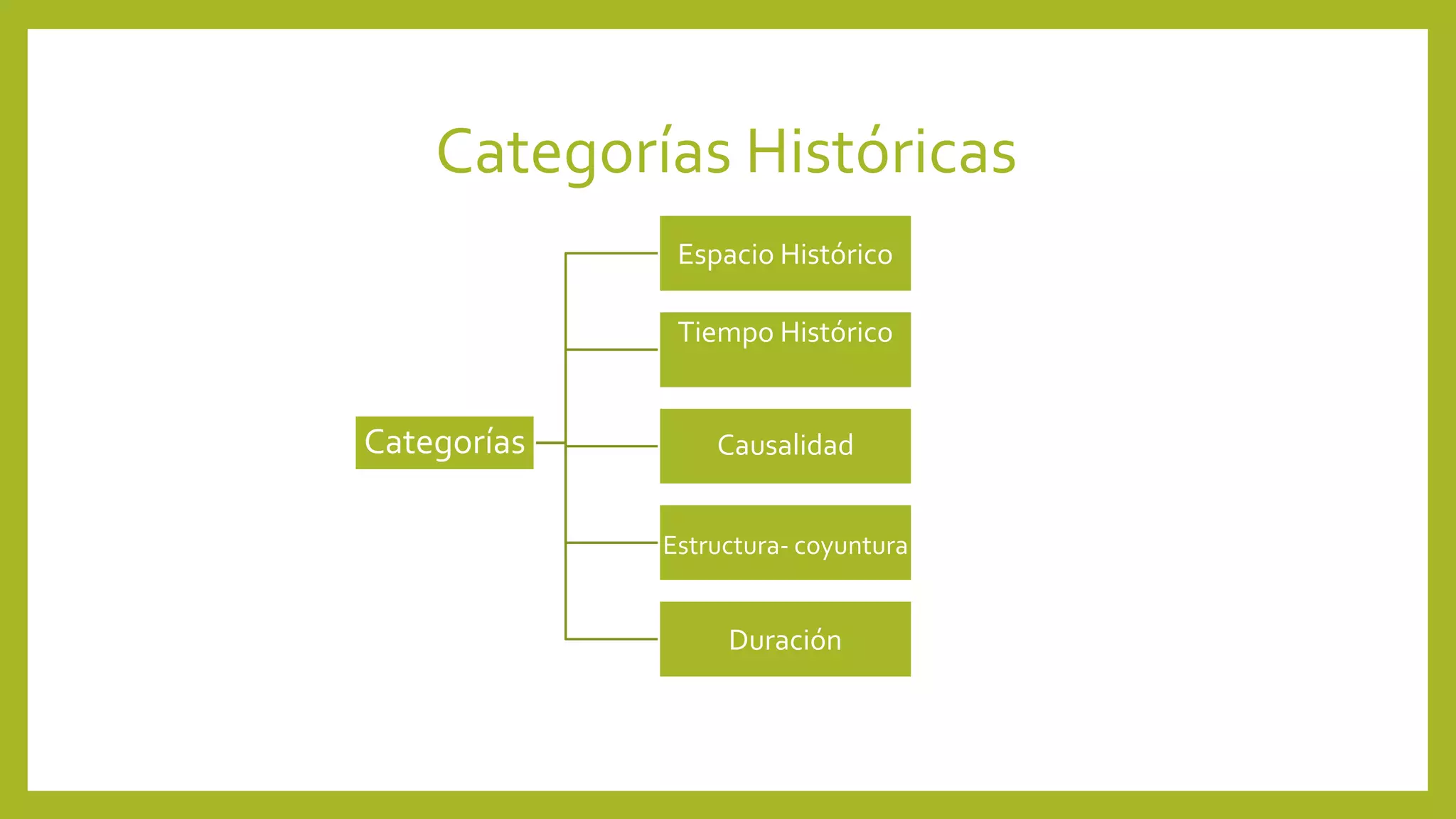 Categorías Históricas

Categorías

Espacio Histórico

Tiempo Histórico

Causalidad

Estructura- coyuntura

Duración